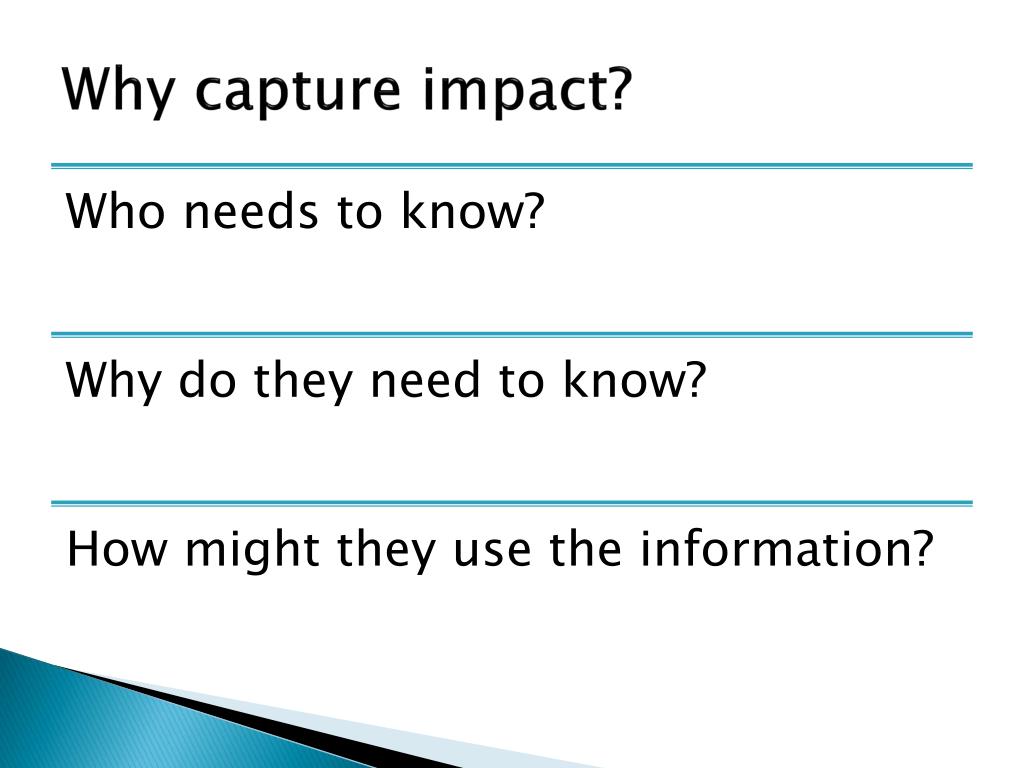 Why capture impact?

Who needs to know?

Why do they need to know?

How might they use the information?